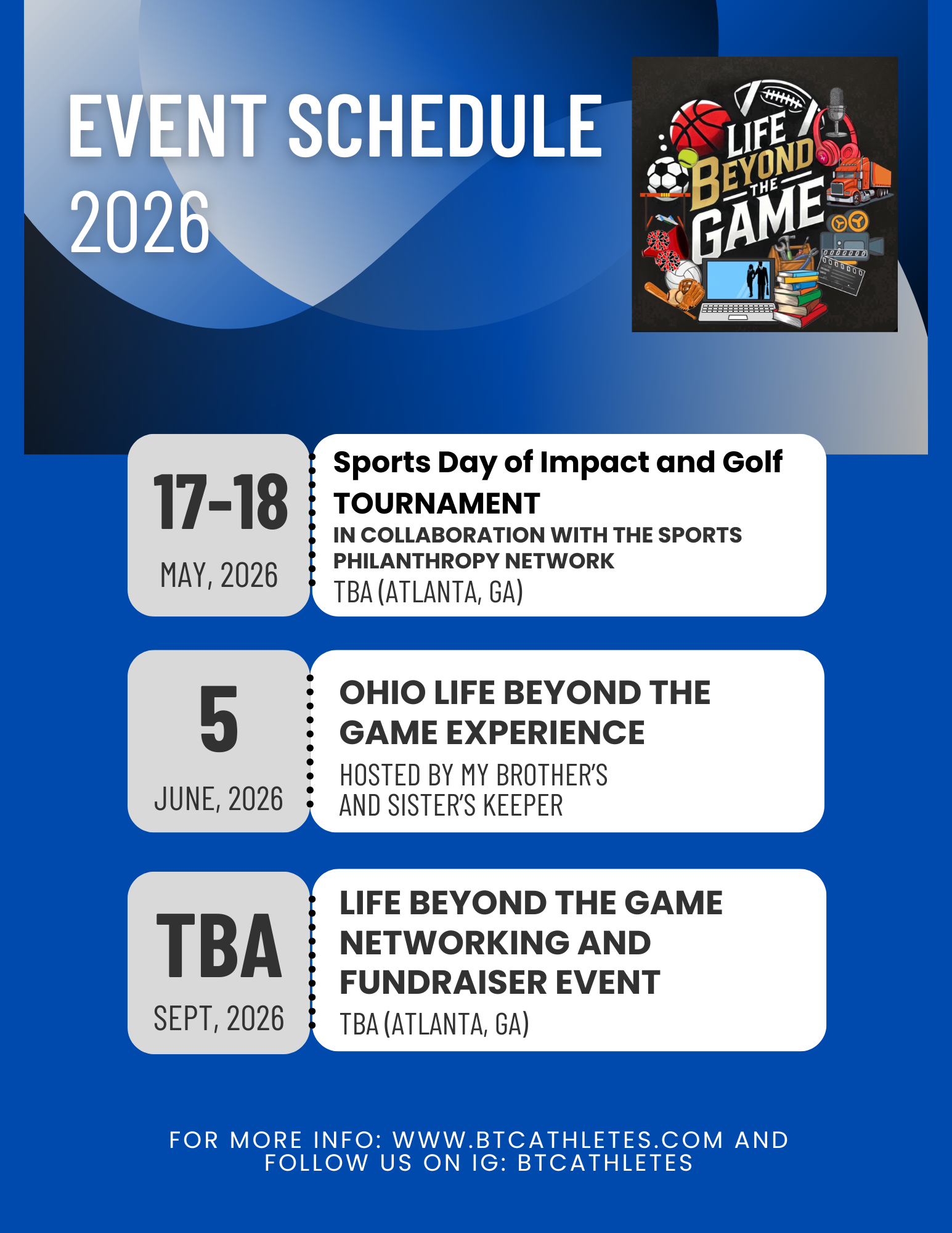 EVENT SCHEDULE
2026

LIFE BEYOND THE GAME

17-18
MAY, 2026

Sports Day of Impact and Golf TOURNAMENT
IN COLLABORATION WITH THE SPORTS PHILANTHROPY NETWORK
TBA (ATLANTA, GA)

5
JUNE, 2026

OHIO LIFE BEYOND THE GAME EXPERIENCE
HOSTED BY MY BROTHER'S AND SISTER'S KEEPER

TBA
SEPT, 2026

LIFE BEYOND THE GAME NETWORKING AND FUNDRAISER EVENT
TBA (ATLANTA, GA)

FOR MORE INFO: WWW.BTCATHLETES.COM AND FOLLOW US ON IG: BTCATHLETES